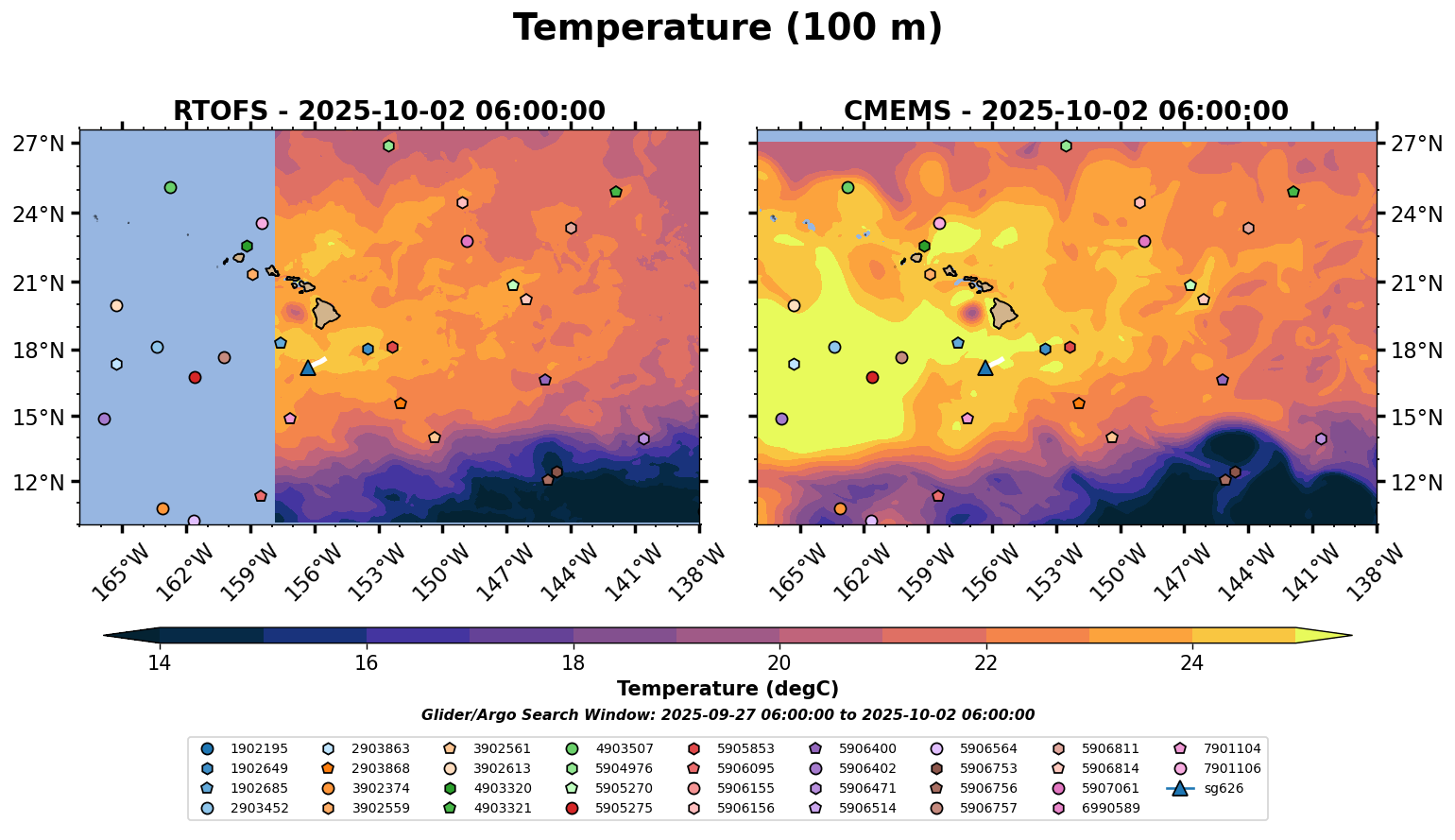 Temperature (100 m)

RTOFS - 2025-10-02 06:00:00

27°N
24°N
21°N
18°N
15°N
12°N

165°W 162°W 159°W 156°W 153°W 150°W 147°W 144°W 141°W 138°W

CMEMS - 2025-10-02 06:00:00

27°N
24°N
21°N
18°N
15°N
12°N

165°W 162°W 159°W 156°W 153°W 150°W 147°W 144°W 141°W 138°W

14 16 18 20 22 24

Temperature (degC)

Glider/Argo Search Window: 2025-09-27 06:00:00 to 2025-10-02 06:00:00

1902195
1902649
1902685
2903452
2903863
2903868
3902374
3902559
3902561
3902613
4903320
4903321
4903507
5904976
5905270
5905275
5905853
5906095
5906155
5906156
5906400
5906402
5906471
5906514
5906564
5906753
5906756
5906757
5906811
5906814
5907061
6990589
7901104
7901106
sg626